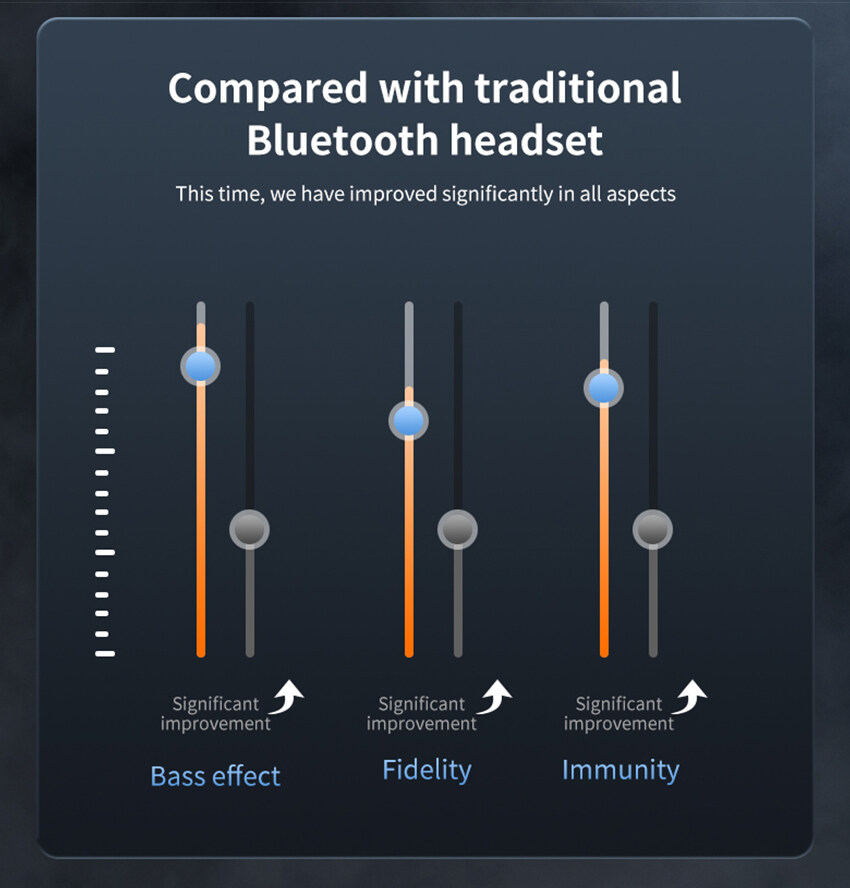 Compared with traditional Bluetooth headset

This time, we have improved significantly in all aspects

Significant improvement

Bass effect

Significant improvement

Fidelity

Significant improvement

Immunity